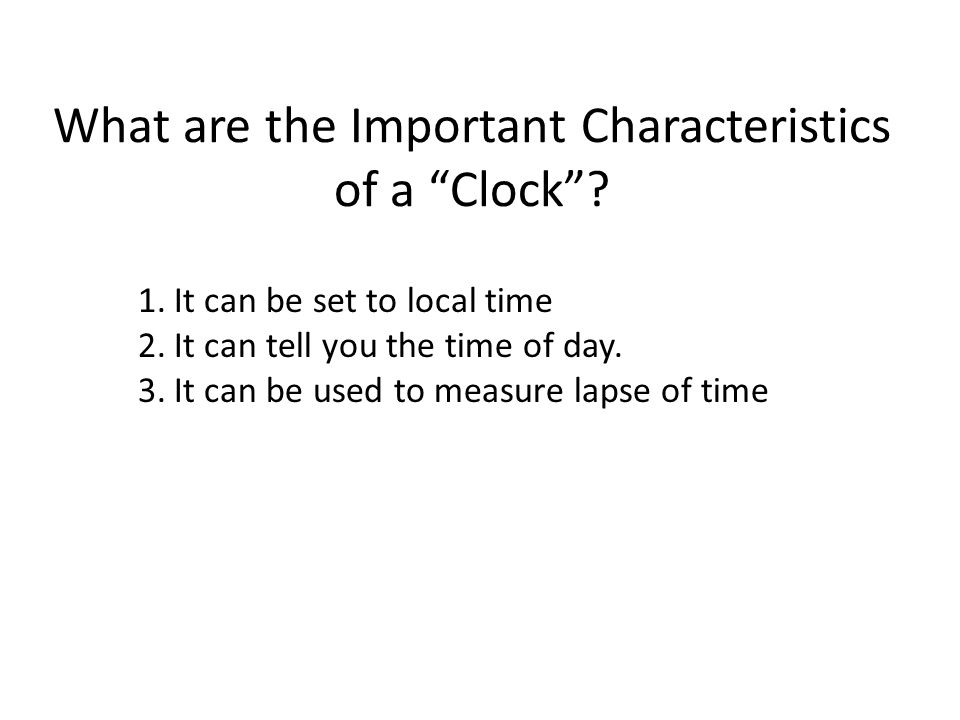 What are the Important Characteristics of a “Clock”?

1. It can be set to local time
2. It can tell you the time of day.
3. It can be used to measure lapse of time